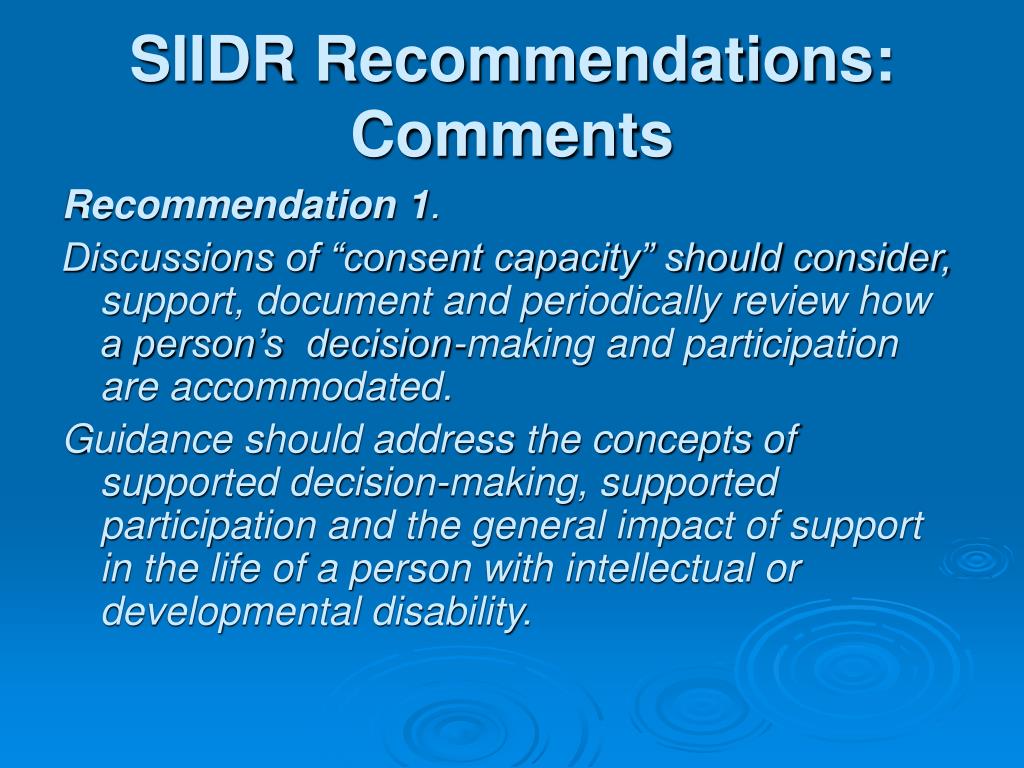 SIIDR Recommendations: Comments

Recommendation 1.

Discussions of “consent capacity” should consider, support, document and periodically review how a person’s decision-making and participation are accommodated.

Guidance should address the concepts of supported decision-making, supported participation and the general impact of support in the life of a person with intellectual or developmental disability.